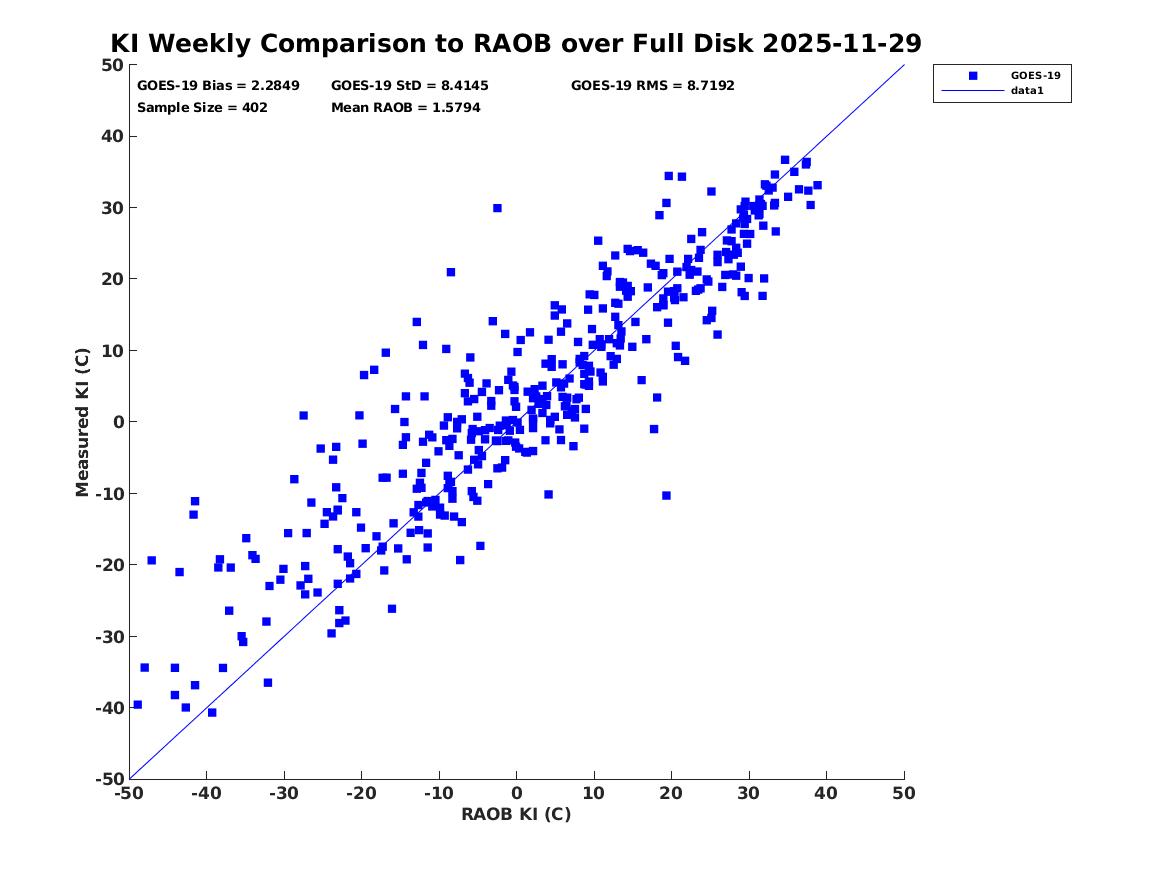 KI Weekly Comparison to RAOB over Full Disk 2025-11-29

GOES-19 Bias = 2.2849
GOES-19 StD = 8.4145
GOES-19 RMS = 8.7192
Sample Size = 402
Mean RAOB = 1.5794

GOES-19
data1

Measured KI (C)

50
40
30
20
10
0
-10
-20
-30
-40
-50

-50 -40 -30 -20 -10 0 10 20 30 40 50

RAOB KI (C)